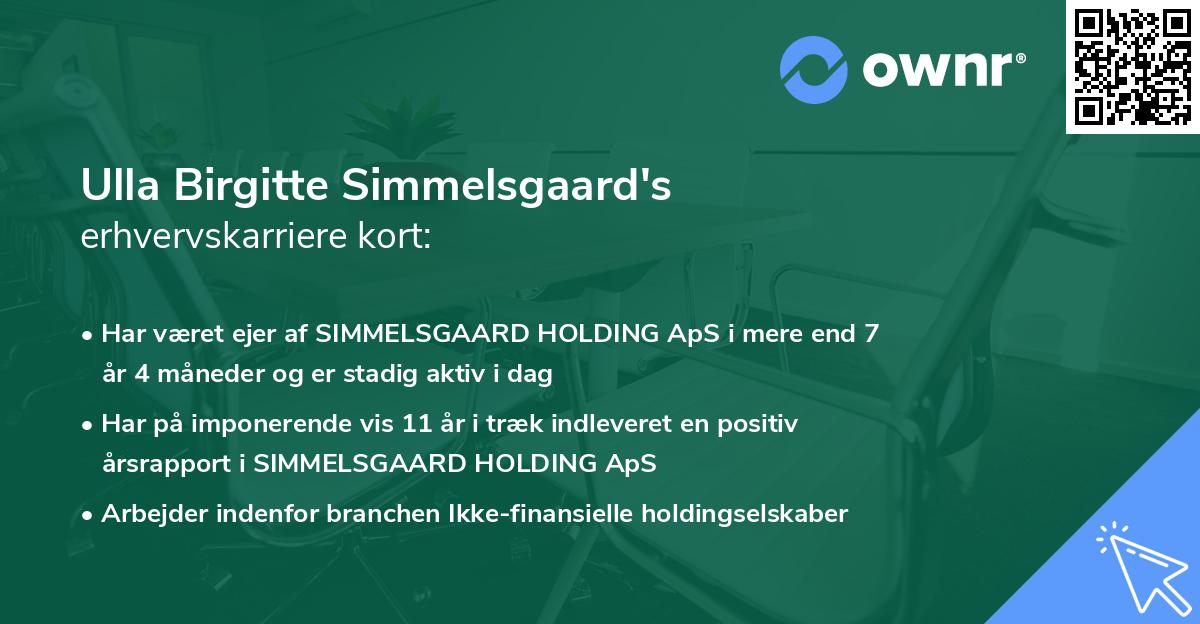 ownr®

Ulla Birgitte Simmelsgaard's
erhvervskarriere kort:

• Har været ejer af SIMMELSGAARD HOLDING ApS i mere end 7 år 4 måneder og er stadig aktiv i dag

• Har på imponerende vis 11 år i træk indleveret en positiv årsrapport i SIMMELSGAARD HOLDING ApS

• Arbejder indenfor branchen Ikke-finansielle holdingselskaber